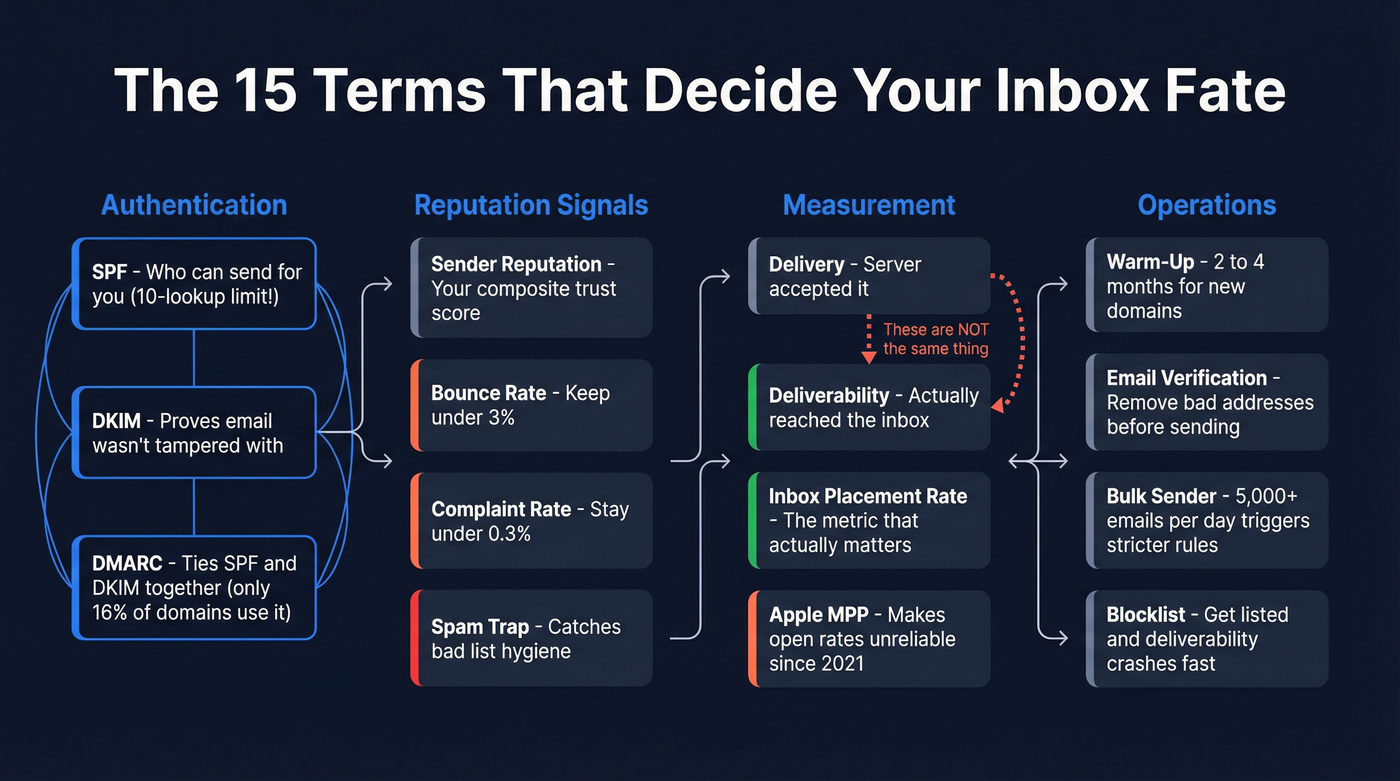 The 15 Terms That Decide Your Inbox Fate

Authentication

SPF - Who can send for you (10-lookup limit!)

DKIM - Proves email wasn't tampered with

DMARC - Ties SPF and DKIM together (only 16% of domains use it)

Reputation Signals

Sender Reputation - Your composite trust score

Bounce Rate - Keep under 3%

Complaint Rate - Stay under 0.3%

Spam Trap - Catches bad list hygiene

Measurement

Delivery - Server accepted it

These are NOT the same thing

Deliverability - Actually reached the inbox

Inbox Placement Rate - The metric that actually matters

Apple MPP - Makes open rates unreliable since 2021

Operations

Warm-Up - 2 to 4 months for new domains

Email Verification - Remove bad addresses before sending

Bulk Sender - 5,000+ emails per day triggers stricter rules

Blocklist - Get listed and deliverability crashes fast